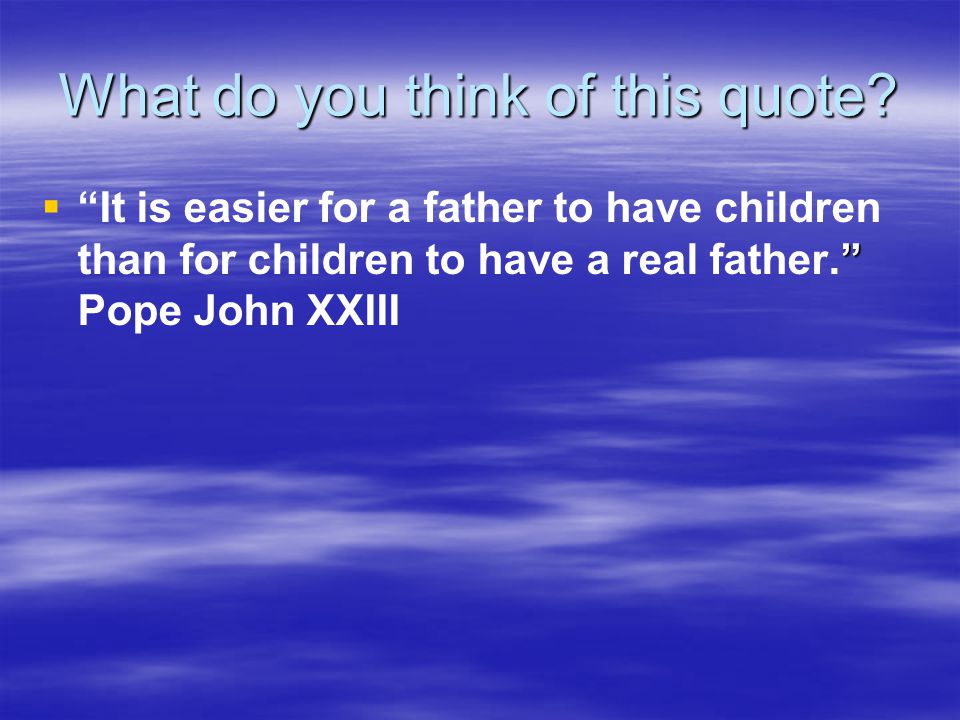 What do you think of this quote?

▪ “It is easier for a father to have children than for children to have a real father.” Pope John XXIII